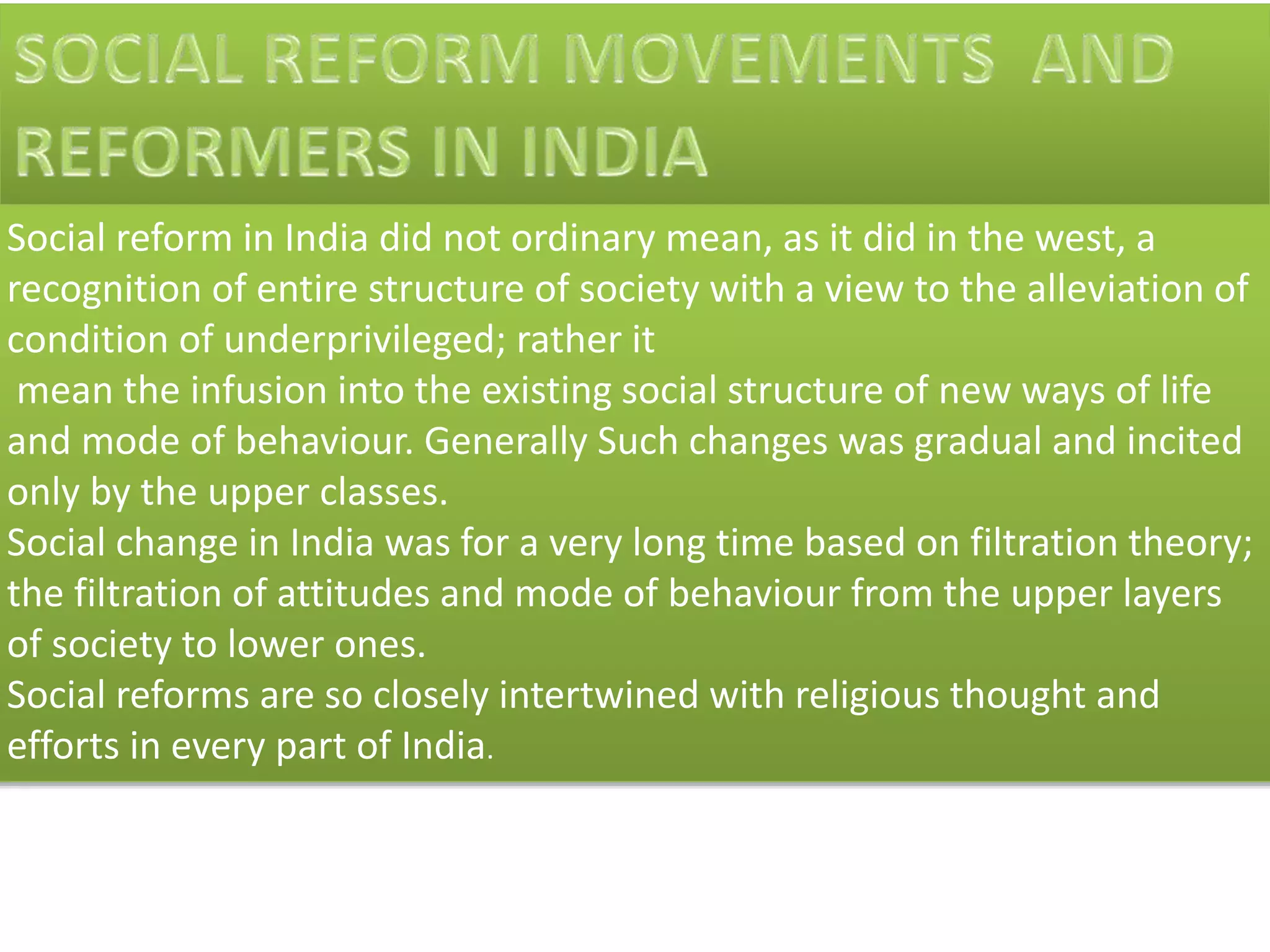 SOCIAL REFORM MOVEMENTS AND REFORMERS IN INDIA

Social reform in India did not ordinary mean, as it did in the west, a recognition of entire structure of society with a view to the alleviation of condition of underprivileged; rather it
mean the infusion into the existing social structure of new ways of life and mode of behaviour. Generally Such changes was gradual and incited only by the upper classes.
Social change in India was for a very long time based on filtration theory; the filtration of attitudes and mode of behaviour from the upper layers of society to lower ones.
Social reforms are so closely intertwined with religious thought and efforts in every part of India.